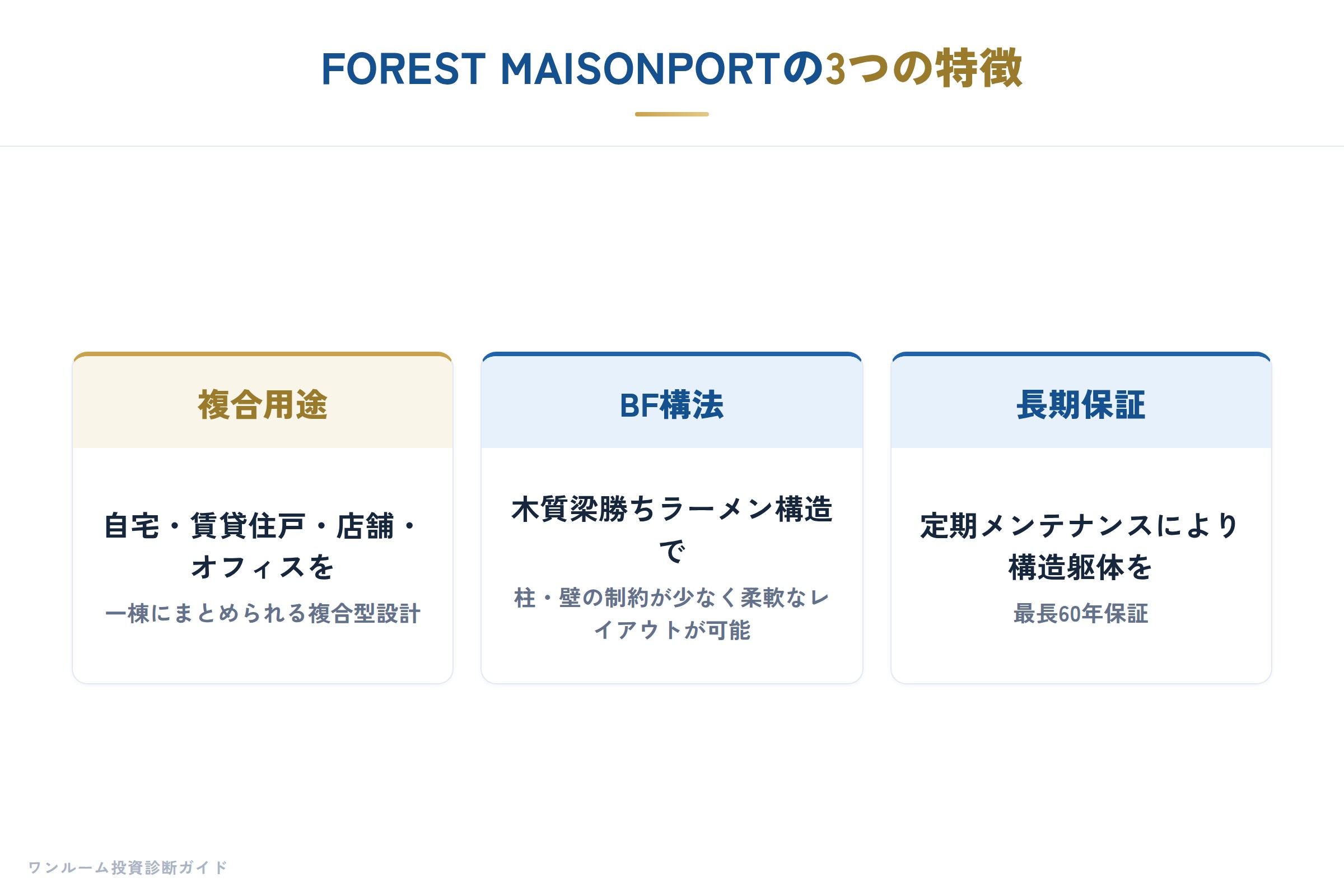 FOREST MAISONPORTの3つの特徴

複合用途

自宅・賃貸住戸・店舗・オフィスを

一棟にまとめられる複合型設計

BF構法

木質梁勝ちラーメン構造で

柱・壁の制約が少なく柔軟なレイアウトが可能

長期保証

定期メンテナンスにより構造躯体を

最長60年保証

ワンルーム投資診断ガイド